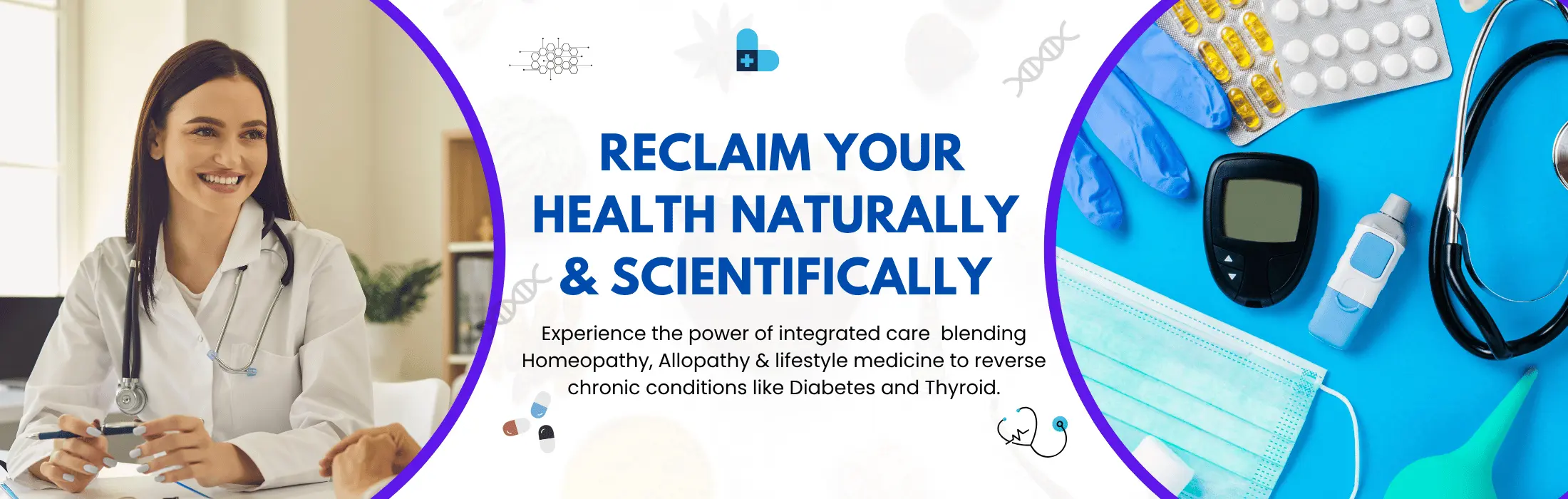 RECLAIM YOUR HEALTH NATURALLY & SCIENTIFICALLY

Experience the power of integrated care  blending Homeopathy, Allopathy & lifestyle medicine to reverse chronic conditions like Diabetes and Thyroid.